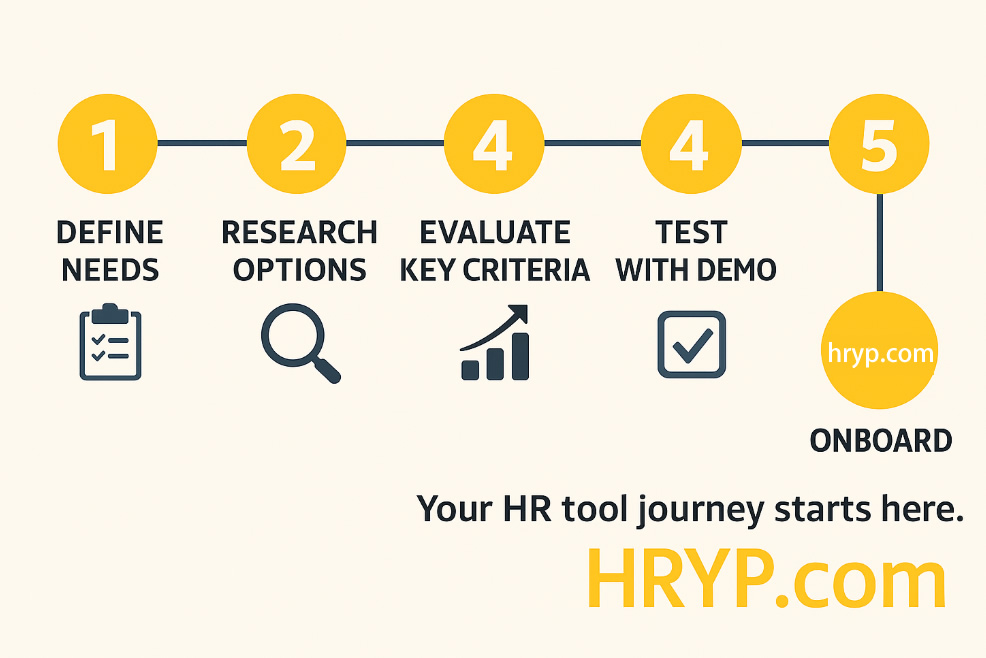 1
DEFINE NEEDS

2
RESEARCH OPTIONS

4
EVALUATE KEY CRITERIA

4
TEST WITH DEMO

5

hryp.com

ONBOARD

Your HR tool journey starts here.

HRYP.com